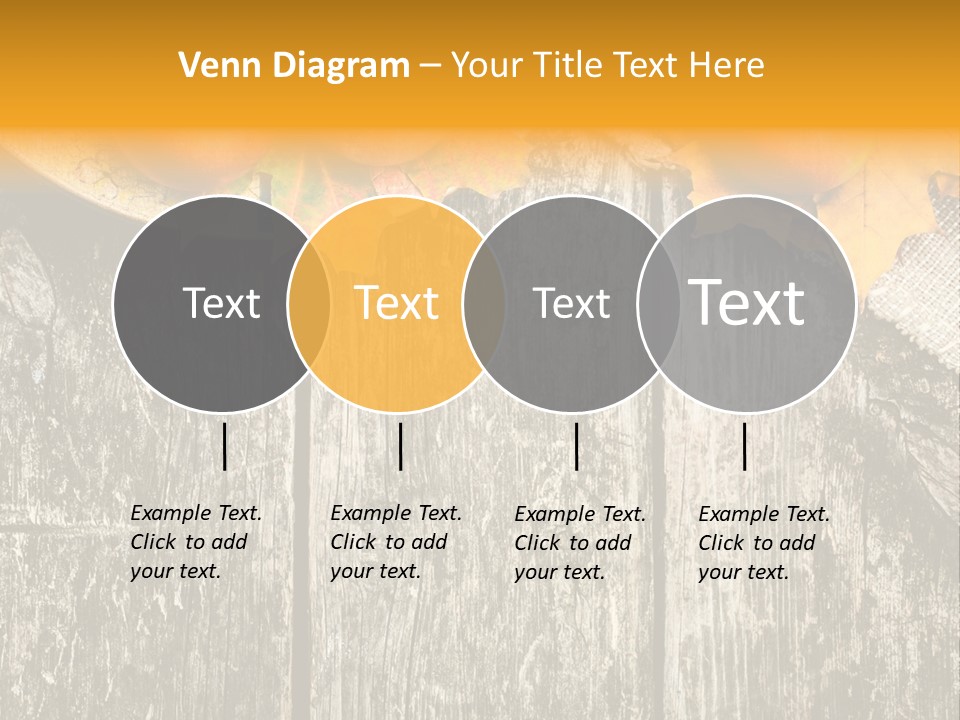 Venn Diagram – Your Title Text Here

Text

Text

Text

Text

Example Text. Click to add your text.

Example Text. Click to add your text.

Example Text. Click to add your text.

Example Text. Click to add your text.